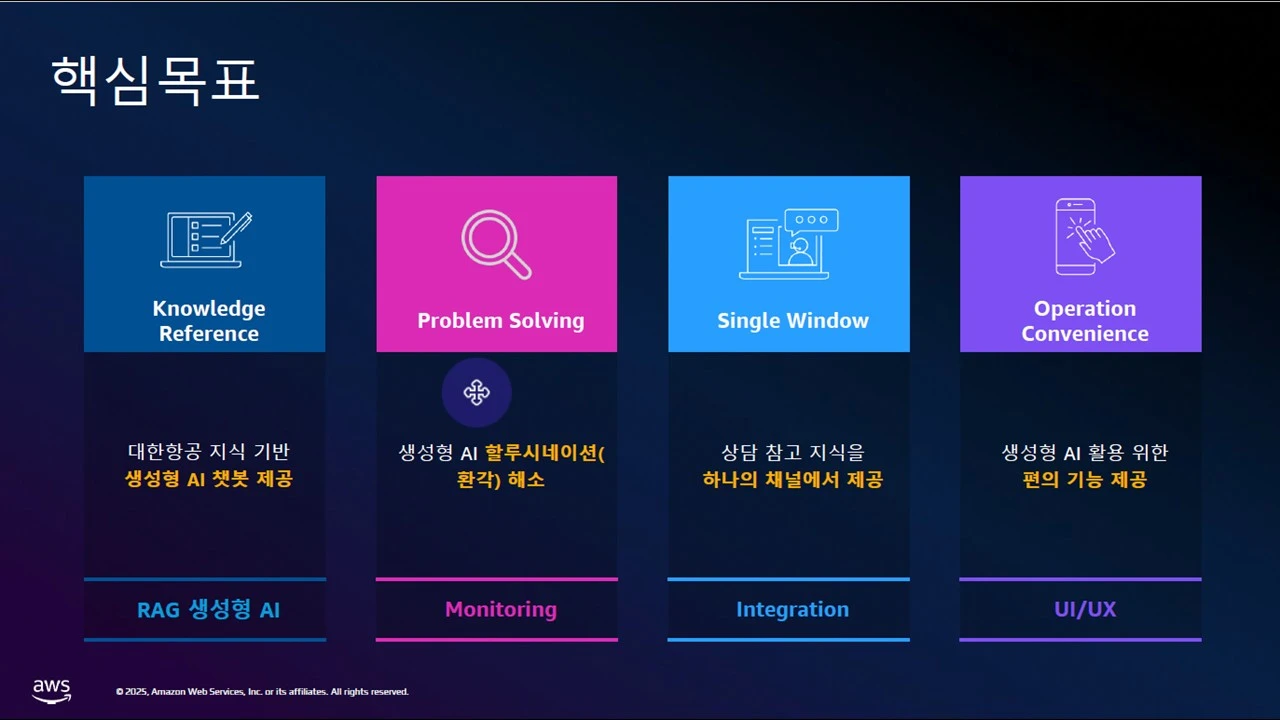 핵심목표

Knowledge Reference

대한항공 지식 기반
생성형 AI 챗봇 제공

RAG 생성형 AI

Problem Solving

생성형 AI 할루시네이션(환각) 해소

Monitoring

Single Window

상담 참고 지식을
하나의 채널에서 제공

Integration

Operation Convenience

생성형 AI 활용 위한
편의 기능 제공

UI/UX

aws

© 2025, Amazon Web Services, Inc. or its affiliates. All rights reserved.